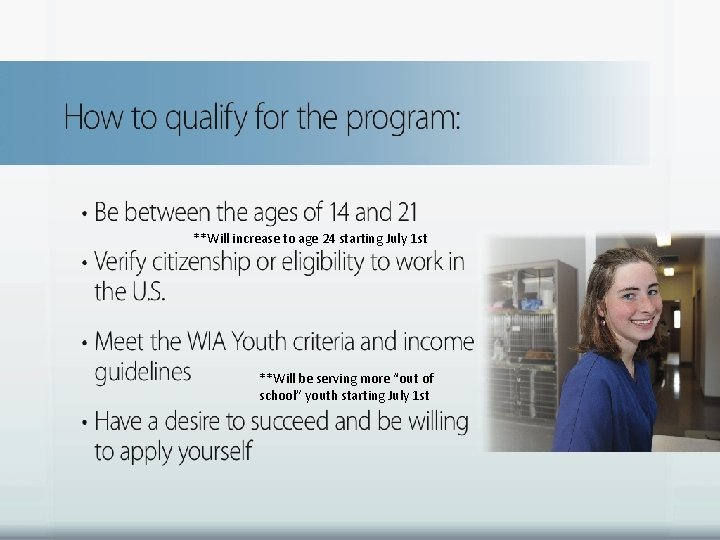 How to qualify for the program:

• Be between the ages of 14 and 21

**Will increase to age 24 starting July 1st

• Verify citizenship or eligibility to work in the U.S.

• Meet the WIA Youth criteria and income guidelines

**Will be serving more "out of school" youth starting July 1st

• Have a desire to succeed and be willing to apply yourself